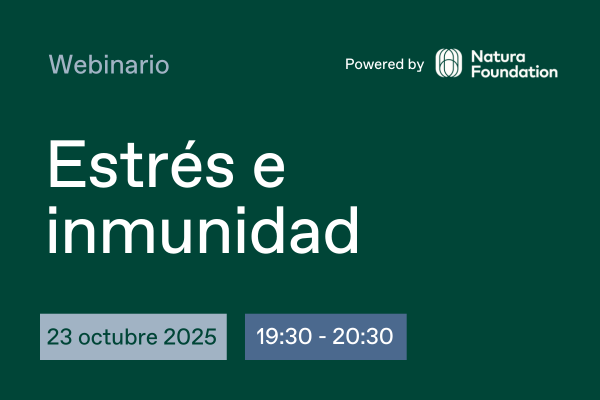 Webinario

Powered by Natura Foundation

Estrés e inmunidad

23 octubre 2025

19:30 - 20:30